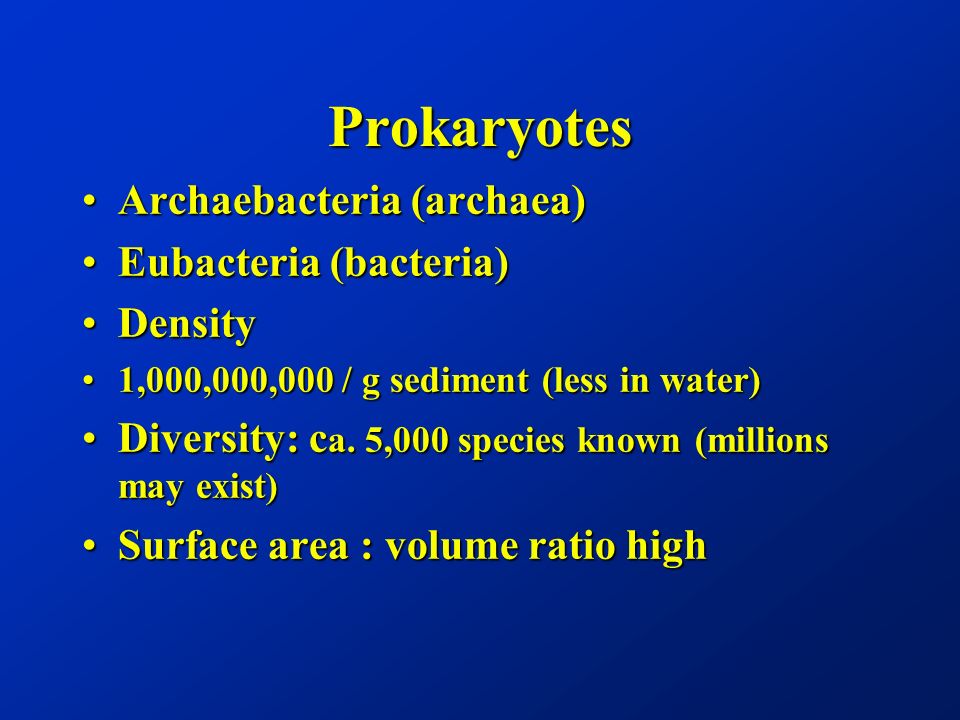 Prokaryotes

• Archaebacteria (archaea)
• Eubacteria (bacteria)
• Density
• 1,000,000,000 / g sediment (less in water)
• Diversity: ca. 5,000 species known (millions may exist)
• Surface area : volume ratio high